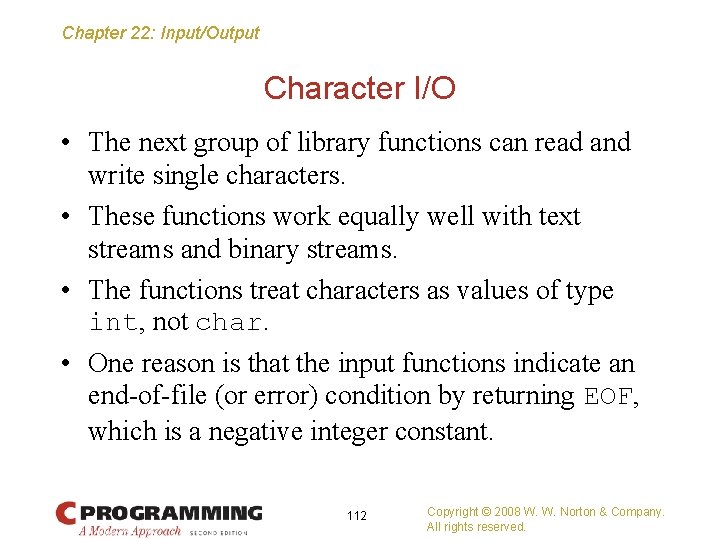 Chapter 22: Input/Output

Character I/O

• The next group of library functions can read and write single characters.

• These functions work equally well with text streams and binary streams.

• The functions treat characters as values of type int, not char.

• One reason is that the input functions indicate an end-of-file (or error) condition by returning EOF, which is a negative integer constant.

C PROGRAMMING
A Modern Approach SECOND EDITION

112

Copyright © 2008 W. W. Norton & Company. All rights reserved.